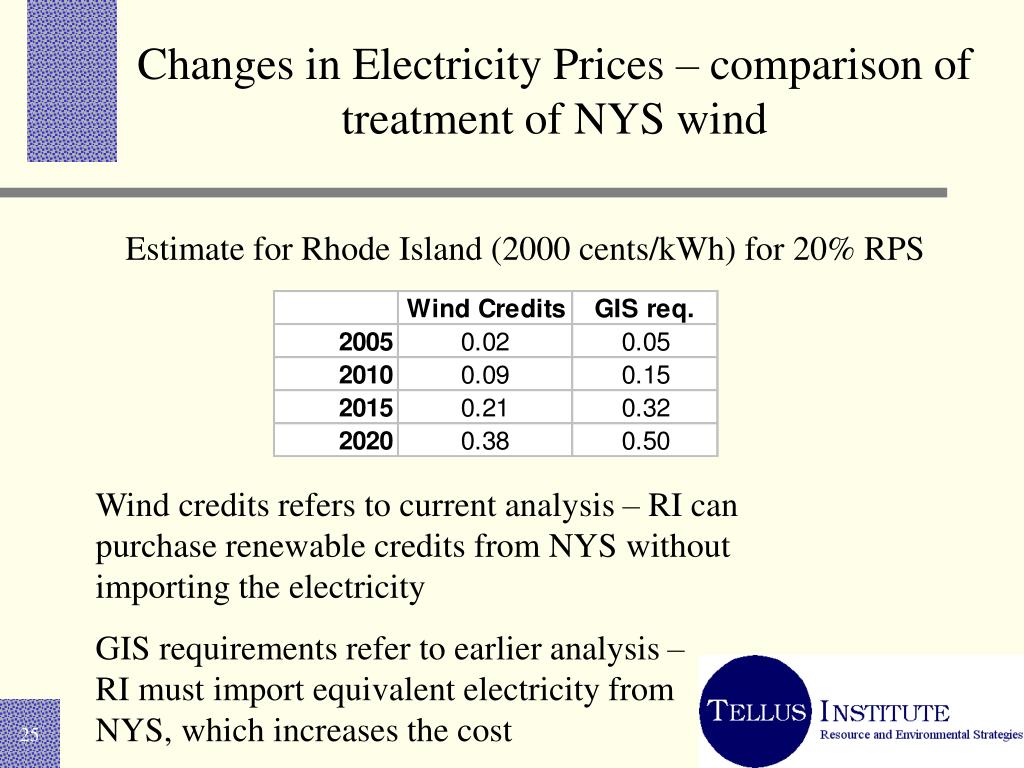 Changes in Electricity Prices – comparison of treatment of NYS wind

Estimate for Rhode Island (2000 cents/kWh) for 20% RPS

| | Wind Credits | GIS req. |
|---|---|---|
| 2005 | 0.02 | 0.05 |
| 2010 | 0.09 | 0.15 |
| 2015 | 0.21 | 0.32 |
| 2020 | 0.38 | 0.50 |

Wind credits refers to current analysis – RI can purchase renewable credits from NYS without importing the electricity

GIS requirements refer to earlier analysis – RI must import equivalent electricity from NYS, which increases the cost

25

TELLUS INSTITUTE
Resource and Environmental Strategies